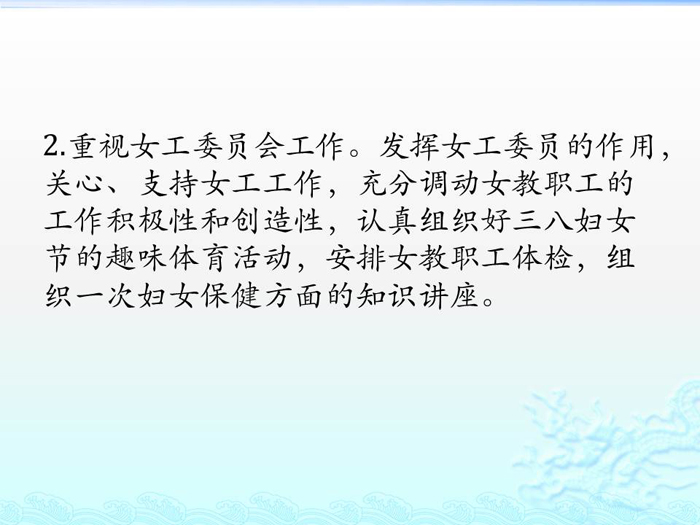 2.重视女工委员会工作。发挥女工委员的作用，关心、支持女工工作，充分调动女教职工的工作积极性和创造性，认真组织好三八妇女节的趣味体育活动，安排女教职工体检，组织一次妇女保健方面的知识讲座。